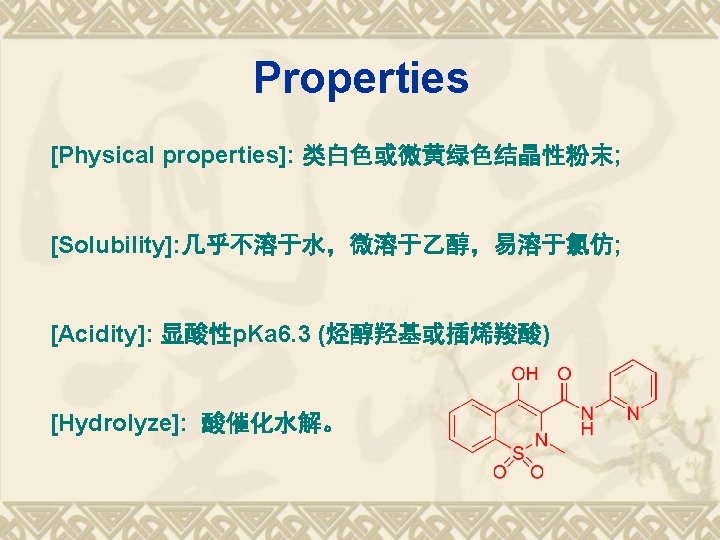 Properties

[Physical properties]: 类白色或微黄绿色结晶性粉末;

[Solubility]:几乎不溶于水，微溶于乙醇，易溶于氯仿;

[Acidity]: 显酸性pKa6.3 (烃醇羟基或插烯羧酸)

[Hydrolyze]: 酸催化水解。

OH
O
N
H
N
N
S
O
O